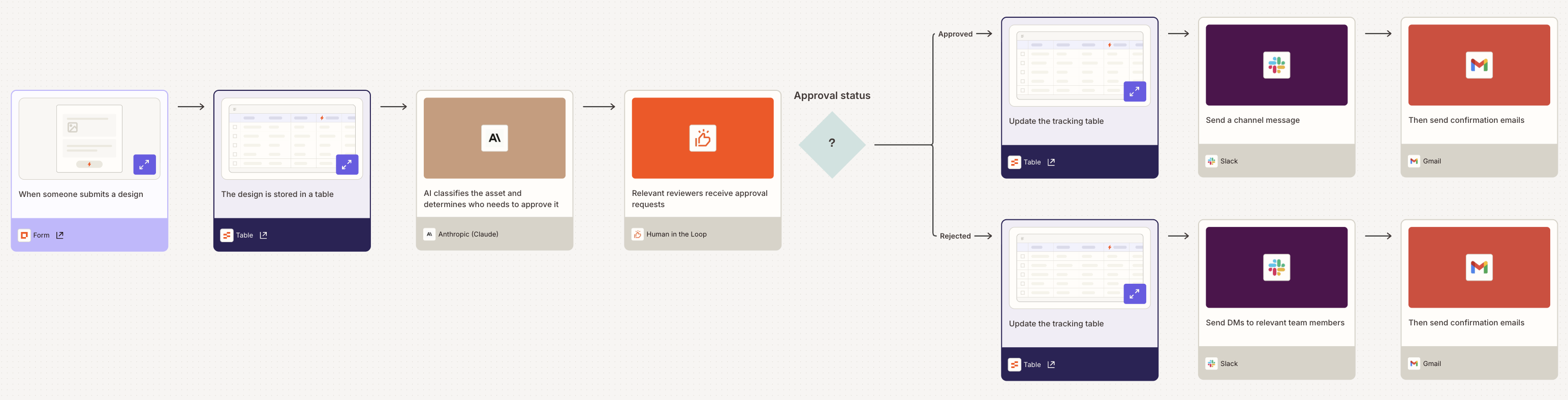 When someone submits a design

Form

The design is stored in a table

Table

AI classifies the asset and determines who needs to approve it

Anthropic (Claude)

Relevant reviewers receive approval requests

Human in the Loop

Approval status

?

Approved

Update the tracking table

Table

Send a channel message

Slack

Then send confirmation emails

Gmail

Rejected

Update the tracking table

Table

Send DMs to relevant team members

Slack

Then send confirmation emails

Gmail